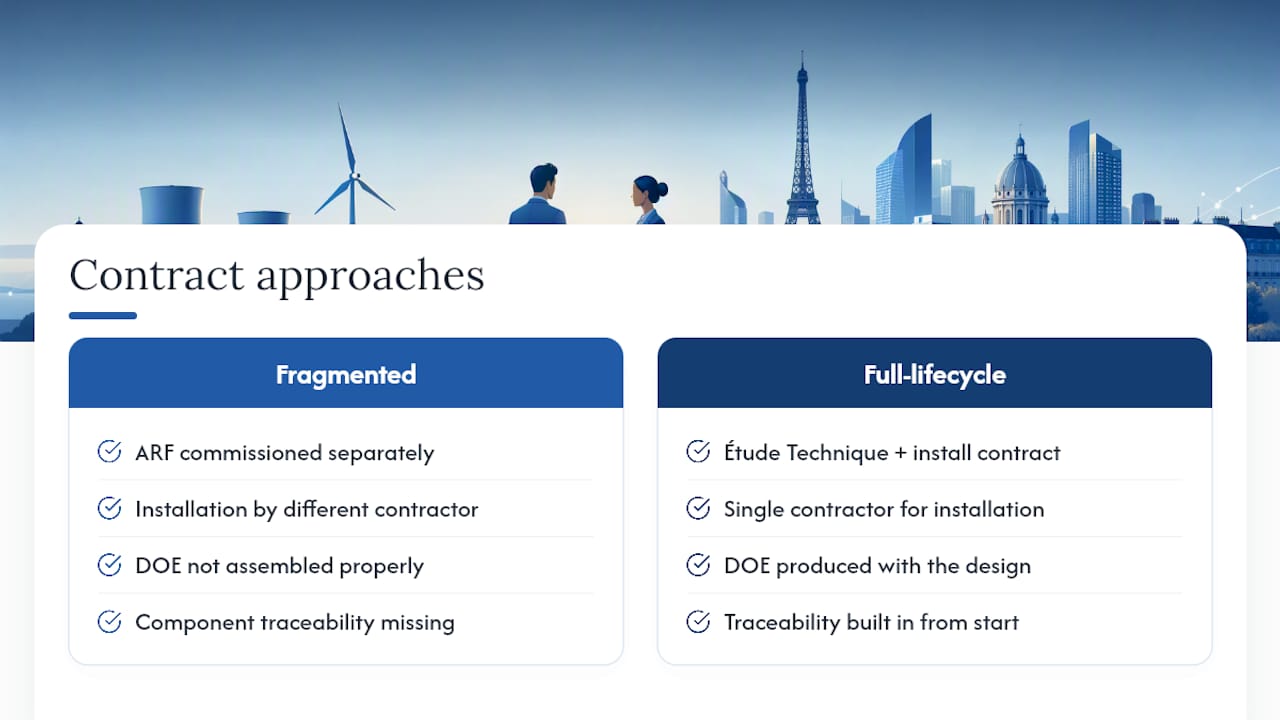 Contract approaches

Fragmented

ARF commissioned separately

Installation by different contractor

DOE not assembled properly

Component traceability missing

Full-lifecycle

Étude Technique + install contract

Single contractor for installation

DOE produced with the design

Traceability built in from start